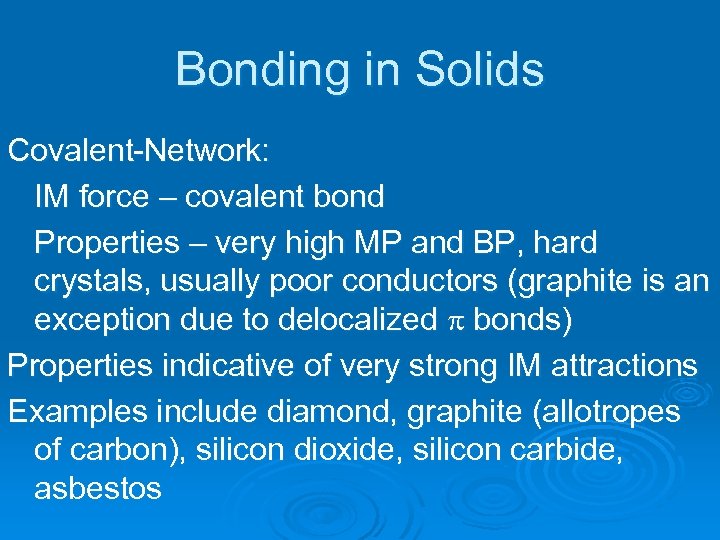 Bonding in Solids

Covalent-Network:

IM force – covalent bond

Properties – very high MP and BP, hard crystals, usually poor conductors (graphite is an exception due to delocalized $\pi$ bonds)

Properties indicative of very strong IM attractions

Examples include diamond, graphite (allotropes of carbon), silicon dioxide, silicon carbide, asbestos